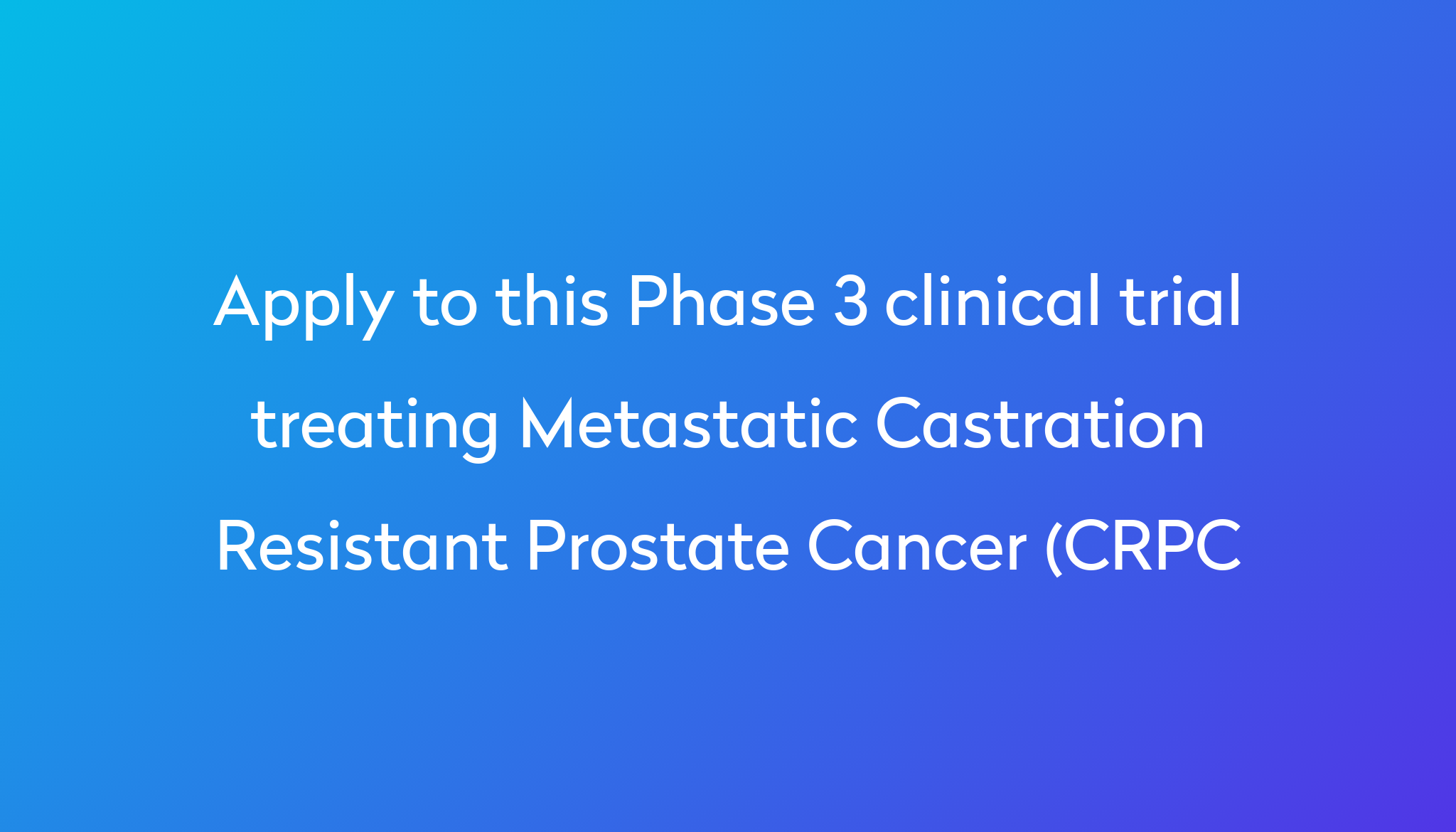 Apply to this Phase 3 clinical trial treating Metastatic Castration Resistant Prostate Cancer (CRPC